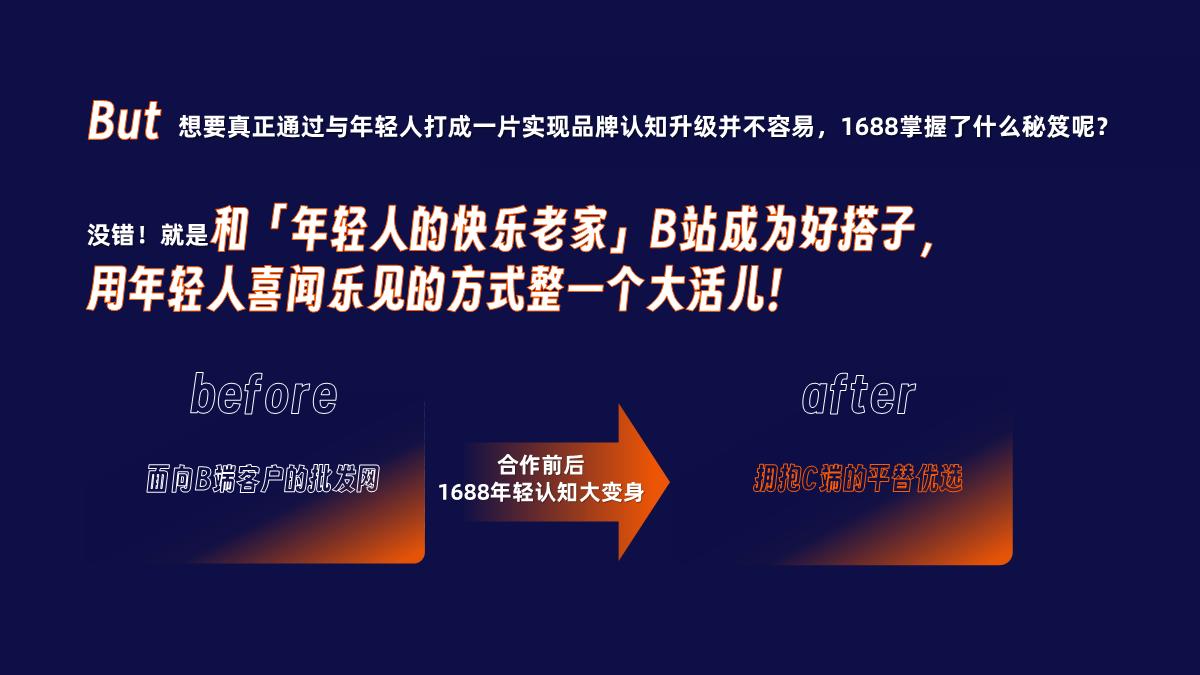 But 想要真正通过与年轻人打成一片实现品牌认知升级并不容易，1688掌握了什么秘笈呢？

没错！就是和「年轻人的快乐老家」B站成为好搭子，用年轻人喜闻乐见的方式整一个大活儿！

before

面向B端客户的批发网

合作前后
1688年轻认知大变身

after

拥抱C端的平替优选